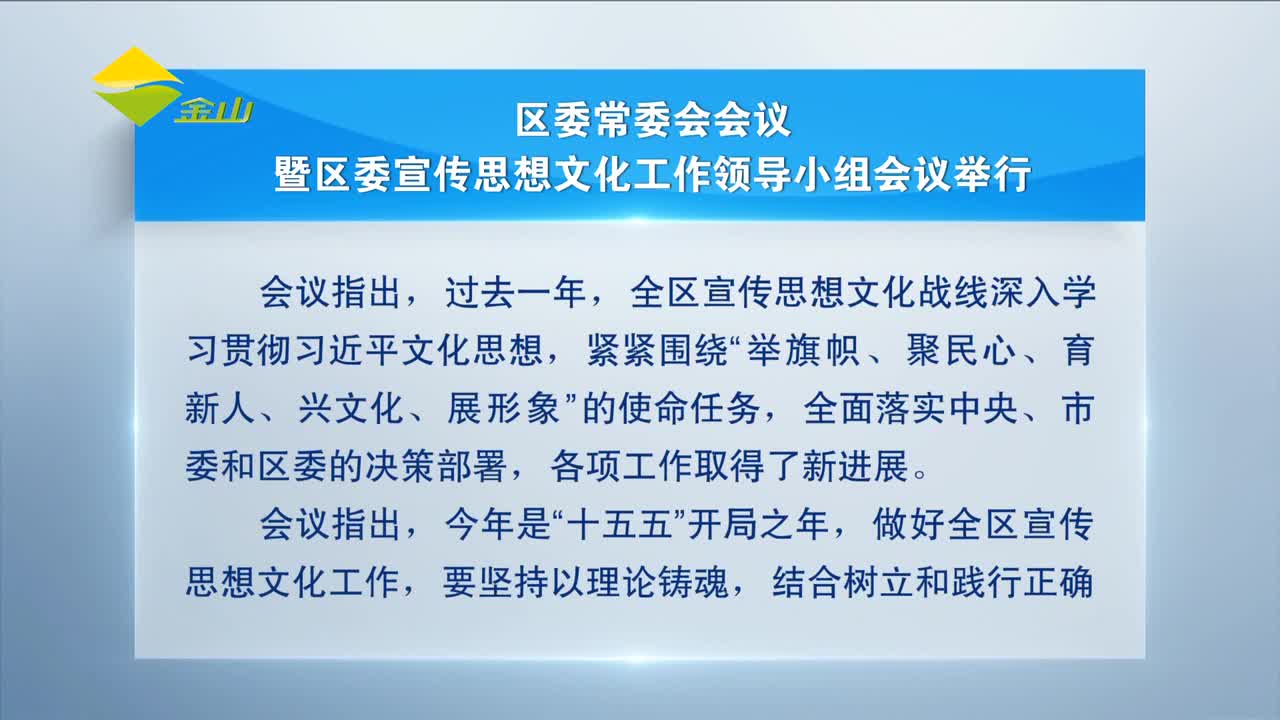 金山

区委常委会会议
暨区委宣传思想文化工作领导小组会议举行

会议指出，过去一年，全区宣传思想文化战线深入学习贯彻习近平文化思想，紧紧围绕“举旗帜、聚民心、育新人、兴文化、展形象”的使命任务，全面落实中央、市委和区委的决策部署，各项工作取得了新进展。

会议指出，今年是“十五五”开局之年，做好全区宣传思想文化工作，要坚持以理论铸魂，结合树立和践行正确